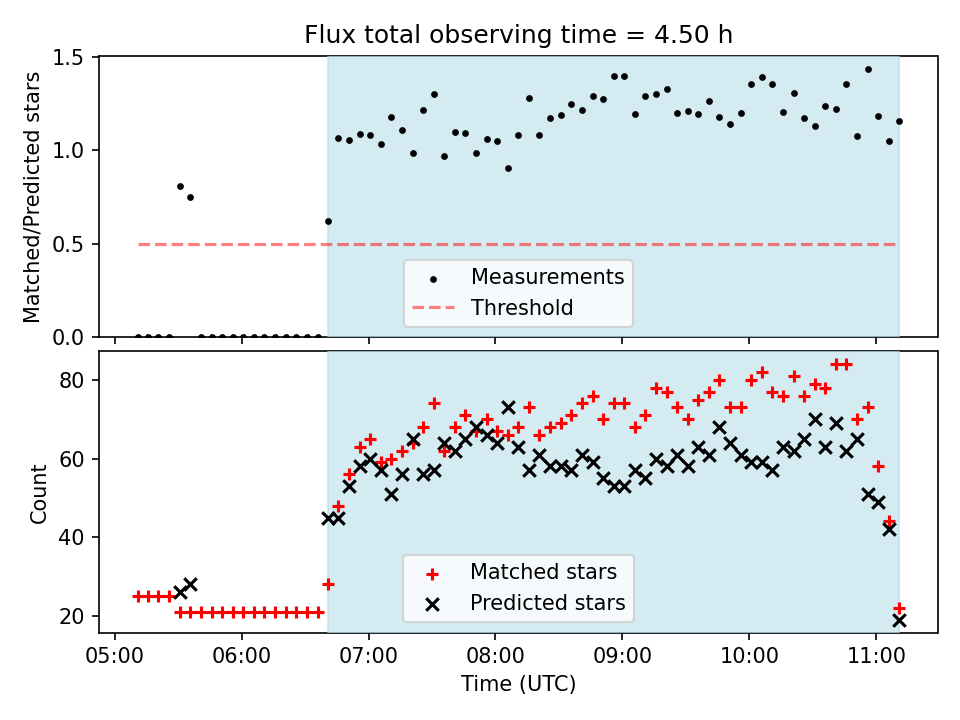 Flux total observing time = 4.50 h

Matched/Predicted stars

1.5
1.0
0.5
0.0

Measurements
Threshold

Count

80
60
40
20

Matched stars
Predicted stars

05:00 06:00 07:00 08:00 09:00 10:00 11:00

Time (UTC)